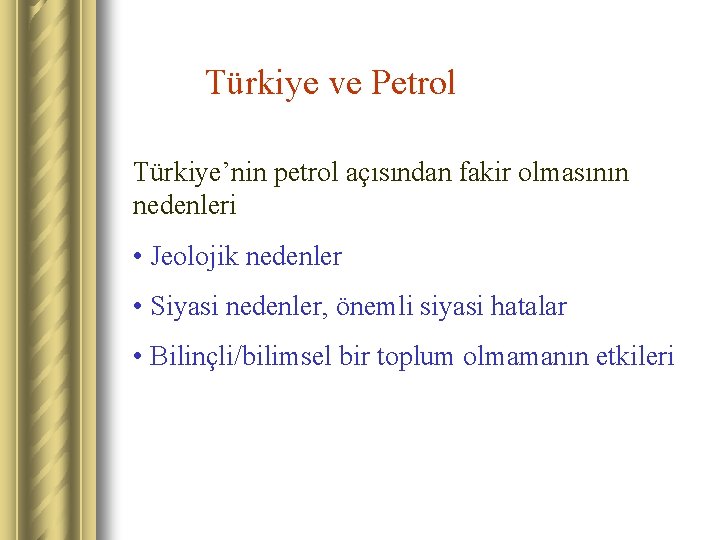 Türkiye ve Petrol

Türkiye’nin petrol açısından fakir olmasının nedenleri

• Jeolojik nedenler

• Siyasi nedenler, önemli siyasi hatalar

• Bilinçli/bilimsel bir toplum olmamanın etkileri